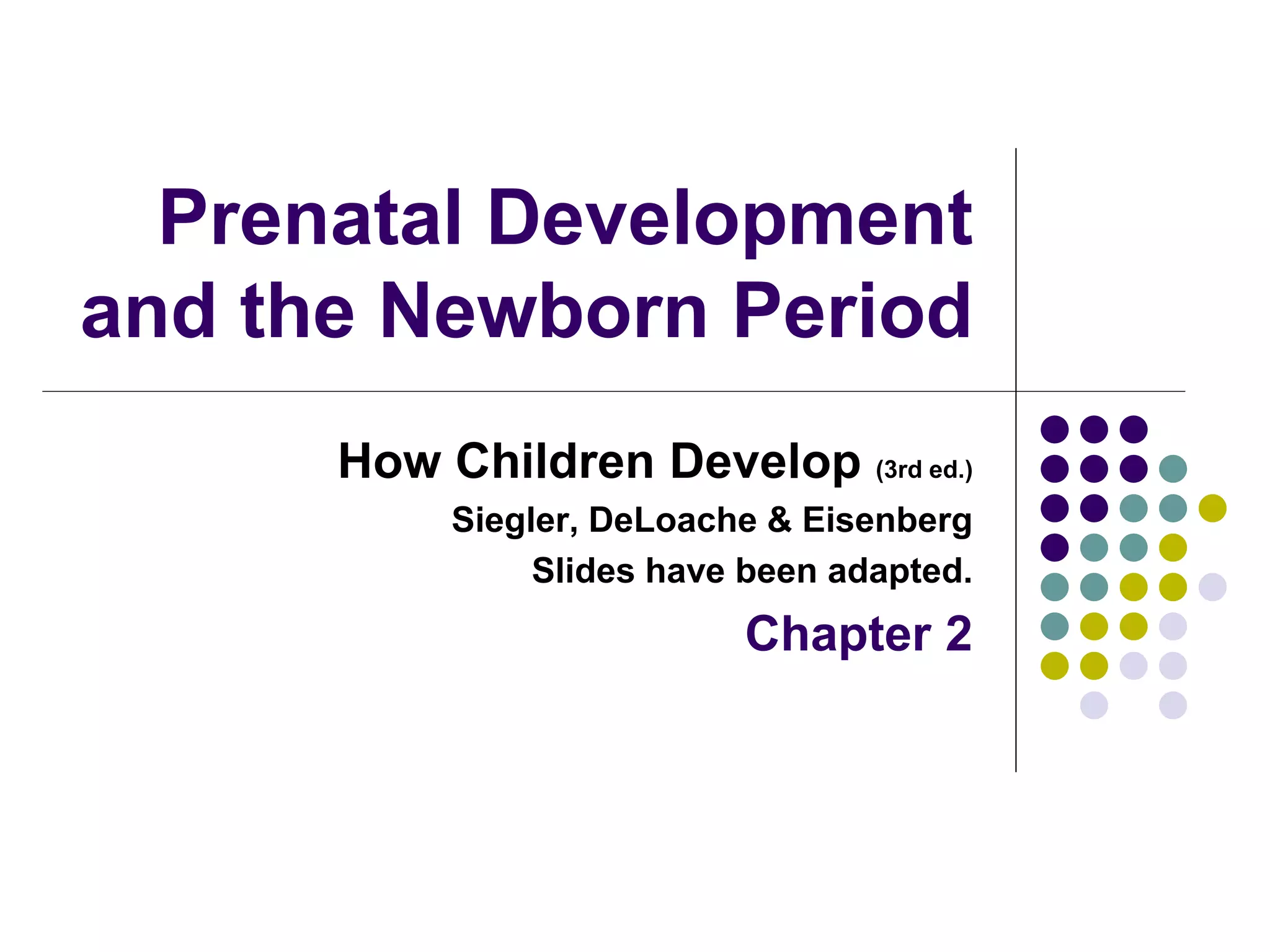 Prenatal Development and the Newborn Period

How Children Develop (3rd ed.)

Siegler, DeLoache & Eisenberg

Slides have been adapted.

Chapter 2